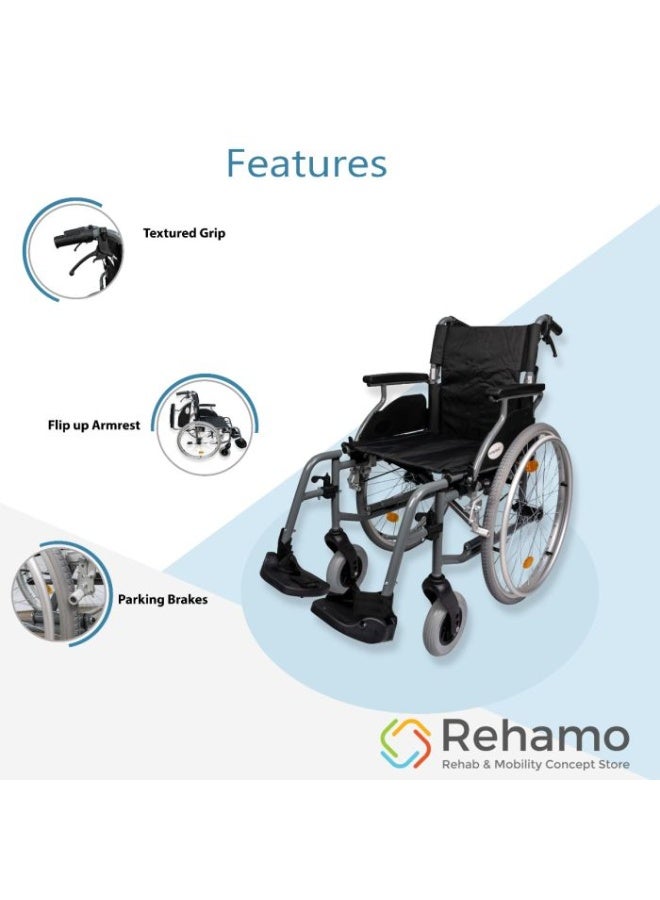 Features

Textured Grip

Flip up Armrest

Parking Brakes

Rehamo
Rehab & Mobility Concept Store